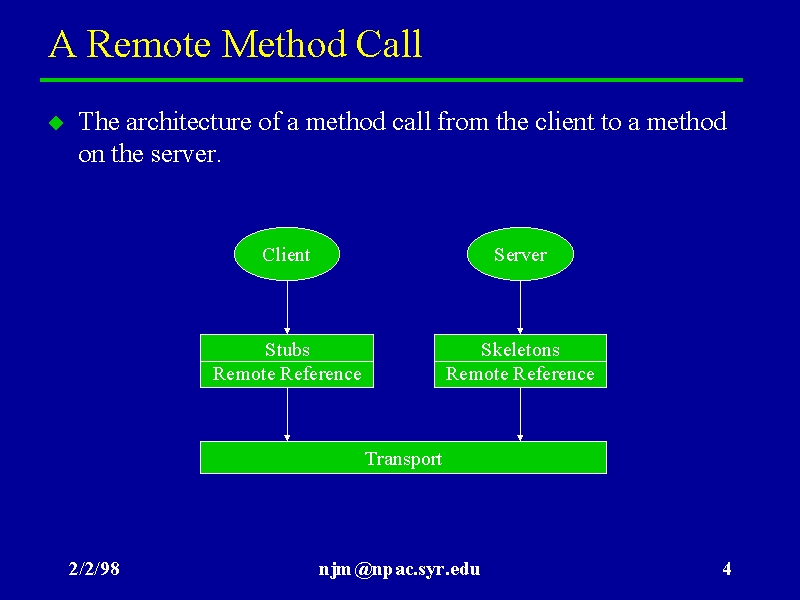 A Remote Method Call

The architecture of a method call from the client to a method on the server.

Client

Server

Stubs
Remote Reference

Skeletons
Remote Reference

Transport

2/2/98

njm@npac.syr.edu

4